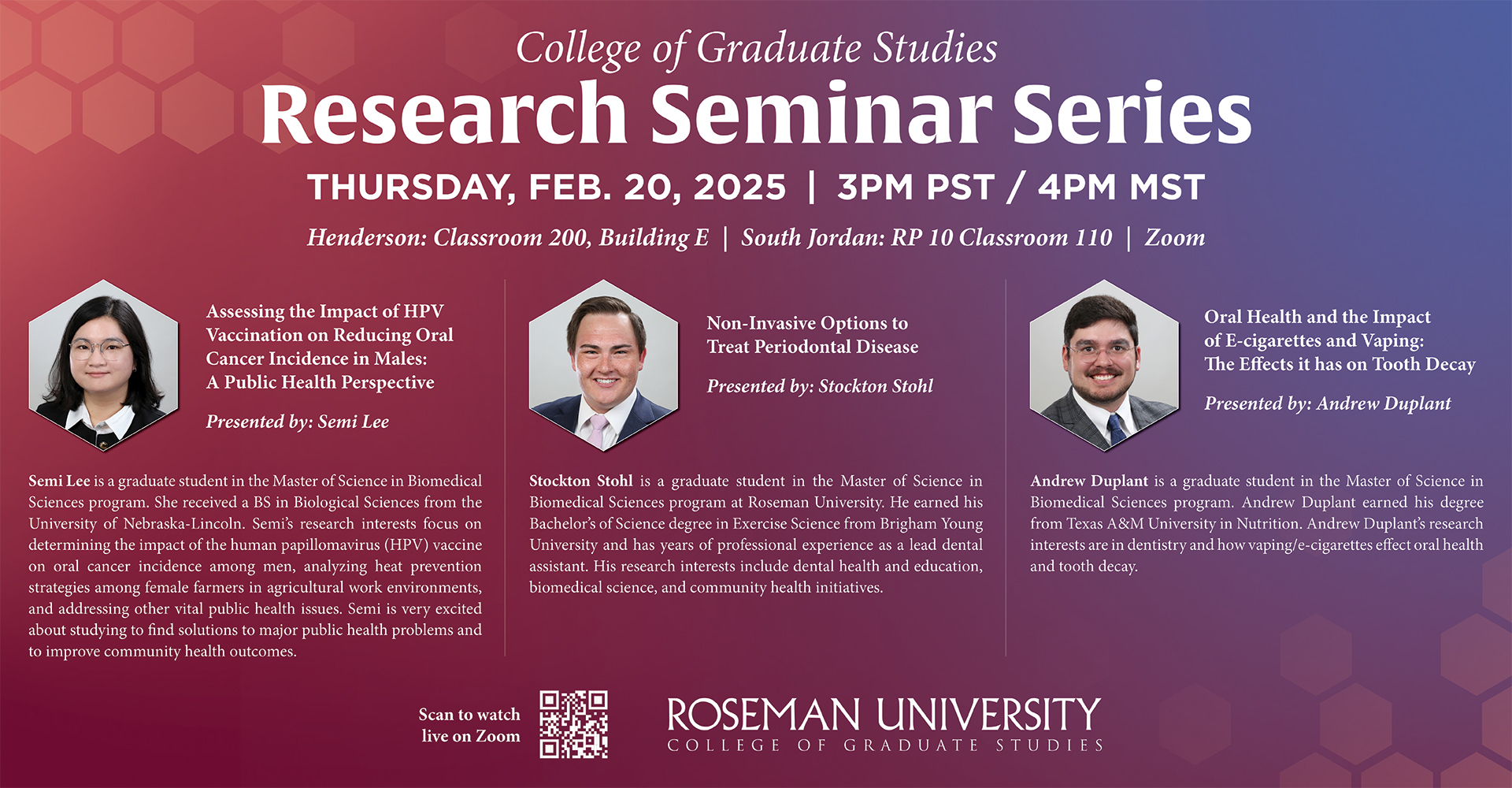 College of Graduate Studies
Research Seminar Series

THURSDAY, FEB. 20, 2025 | 3PM PST / 4PM MST

Henderson: Classroom 200, Building E | South Jordan: RP 10 Classroom 110 | Zoom

Assessing the Impact of HPV Vaccination on Reducing Oral Cancer Incidence in Males: A Public Health Perspective

Presented by: Semi Lee

Semi Lee is a graduate student in the Master of Science in Biomedical Sciences program. She received a BS in Biological Sciences from the University of Nebraska-Lincoln. Semi's research interests focus on determining the impact of the human papillomavirus (HPV) vaccine on oral cancer incidence among men, analyzing heat prevention strategies among female farmers in agricultural work environments, and addressing other vital public health issues. Semi is very excited about studying to find solutions to major public health problems and to improve community health outcomes.

Non-Invasive Options to Treat Periodontal Disease

Presented by: Stockton Stohl

Stockton Stohl is a graduate student in the Master of Science in Biomedical Sciences program at Roseman University. He earned his Bachelor's of Science degree in Exercise Science from Brigham Young University and has years of professional experience as a lead dental assistant. His research interests include dental health and education, biomedical science, and community health initiatives.

Oral Health and the Impact of E-cigarettes and Vaping: The Effects it has on Tooth Decay

Presented by: Andrew Duplant

Andrew Duplant is a graduate student in the Master of Science in Biomedical Sciences program. Andrew Duplant earned his degree from Texas A&M University in Nutrition. Andrew Duplant's research interests are in dentistry and how vaping/e-cigarettes effect oral health and tooth decay.

Scan to watch live on Zoom

ROSEMAN UNIVERSITY
COLLEGE OF GRADUATE STUDIES